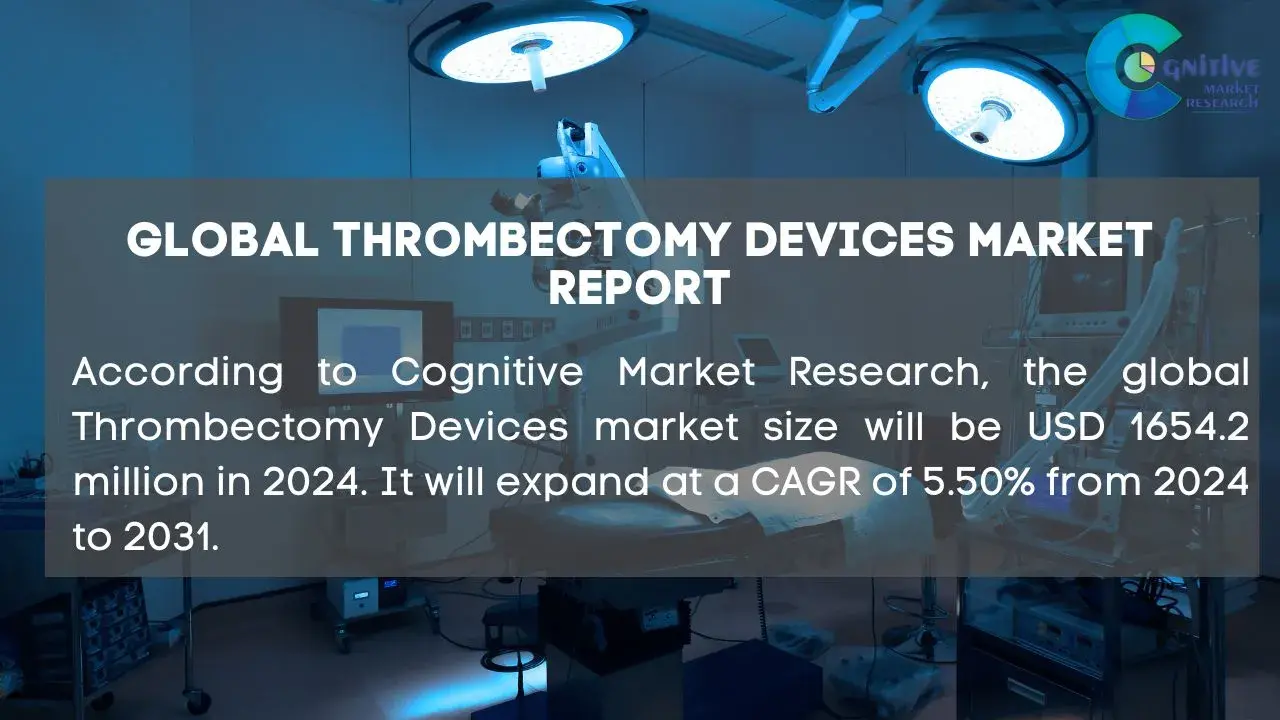 COGNITIVE MARKET RESEARCH

GLOBAL THROMBECTOMY DEVICES MARKET REPORT

According to Cognitive Market Research, the global Thrombectomy Devices market size will be USD 1654.2 million in 2024. It will expand at a CAGR of 5.50% from 2024 to 2031.